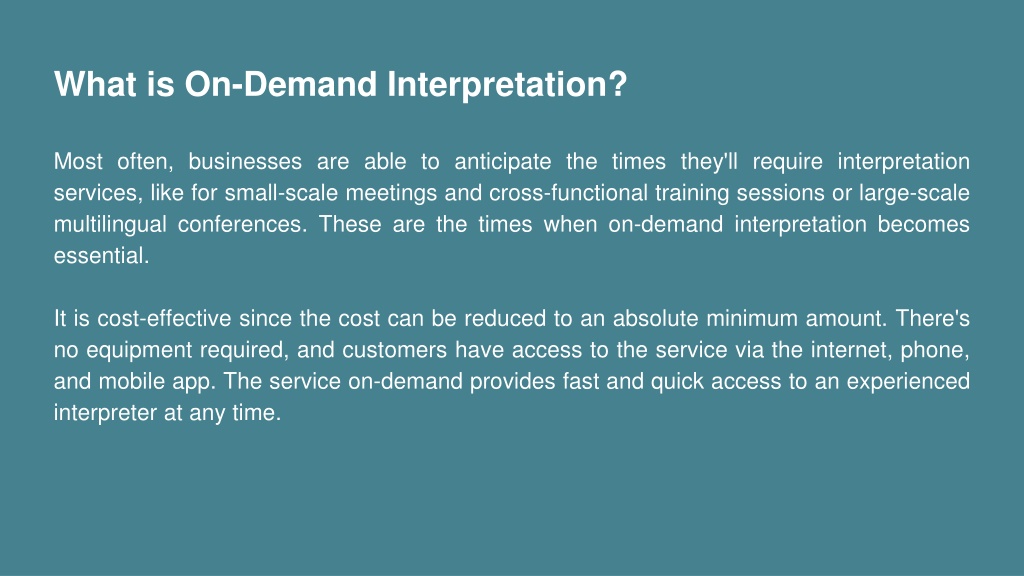 What is On-Demand Interpretation?

Most often, businesses are able to anticipate the times they'll require interpretation services, like for small-scale meetings and cross-functional training sessions or large-scale multilingual conferences. These are the times when on-demand interpretation becomes essential.

It is cost-effective since the cost can be reduced to an absolute minimum amount. There's no equipment required, and customers have access to the service via the internet, phone, and mobile app. The service on-demand provides fast and quick access to an experienced interpreter at any time.